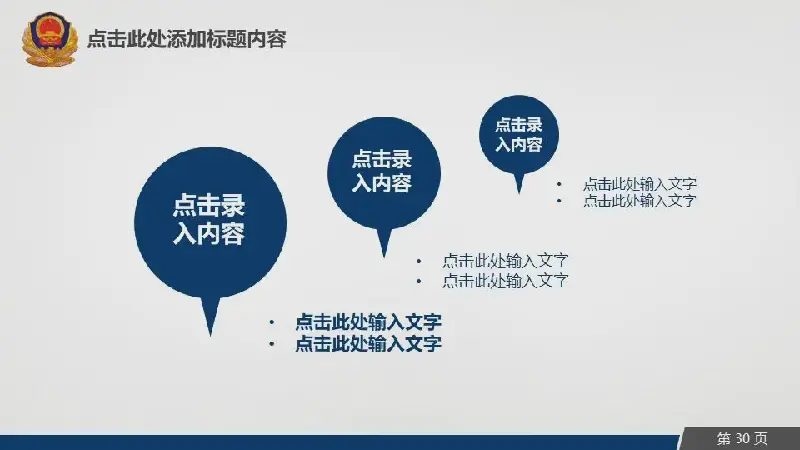 点击此处添加标题内容

点击录入内容

点击录入内容

点击录入内容

• 点击此处输入文字
• 点击此处输入文字

• 点击此处输入文字
• 点击此处输入文字

• 点击此处输入文字
• 点击此处输入文字

第 30 页